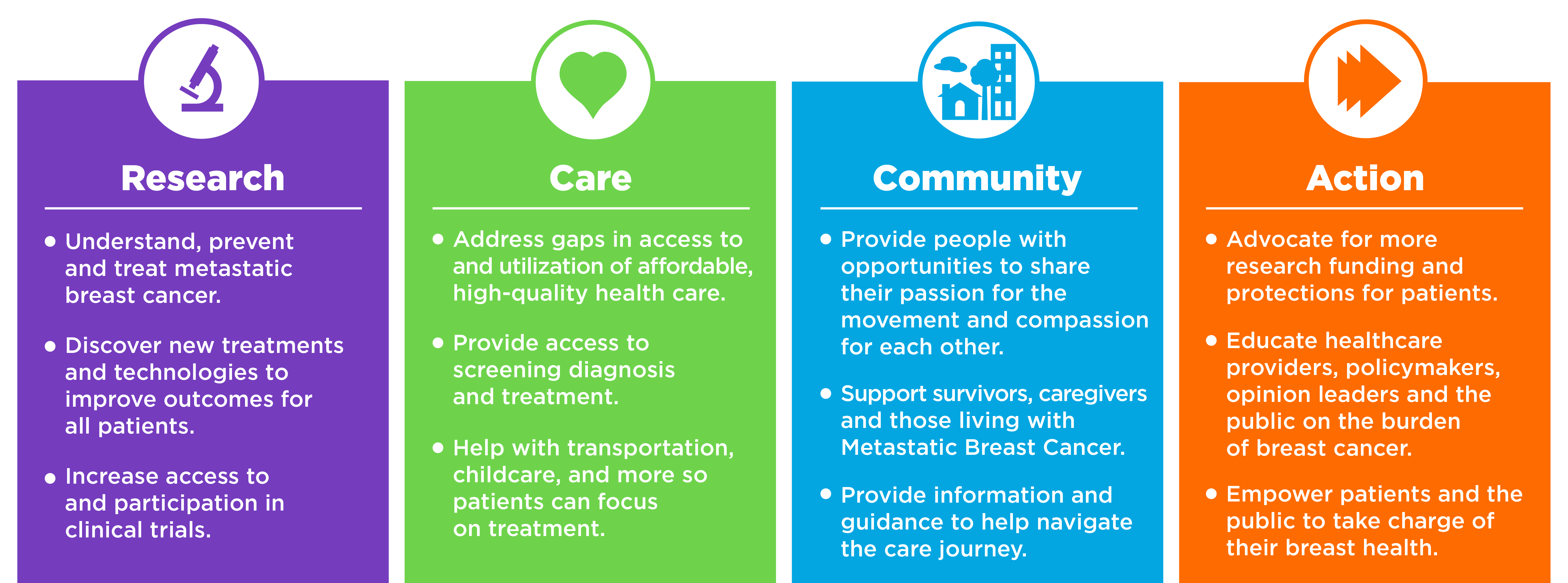 Research

• Understand, prevent and treat metastatic breast cancer.

• Discover new treatments and technologies to improve outcomes for all patients.

• Increase access to and participation in clinical trials.

Care

• Address gaps in access to and utilization of affordable, high-quality health care.

• Provide access to screening diagnosis and treatment.

• Help with transportation, childcare, and more so patients can focus on treatment.

Community

• Provide people with opportunities to share their passion for the movement and compassion for each other.

• Support survivors, caregivers and those living with Metastatic Breast Cancer.

• Provide information and guidance to help navigate the care journey.

Action

• Advocate for more research funding and protections for patients.

• Educate healthcare providers, policymakers, opinion leaders and the public on the burden of breast cancer.

• Empower patients and the public to take charge of their breast health.